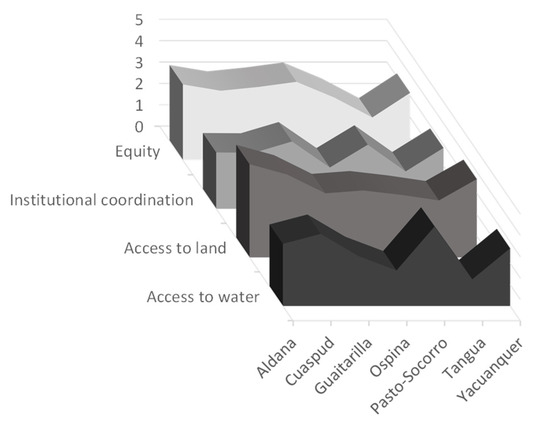 5
4
3
2
1
0

Equity

Institutional coordination

Access to land

Access to water

Aldana
Cuaspud
Guaitarilla
Ospina
Pasto-Socorro
Tangua
Yacuanquer